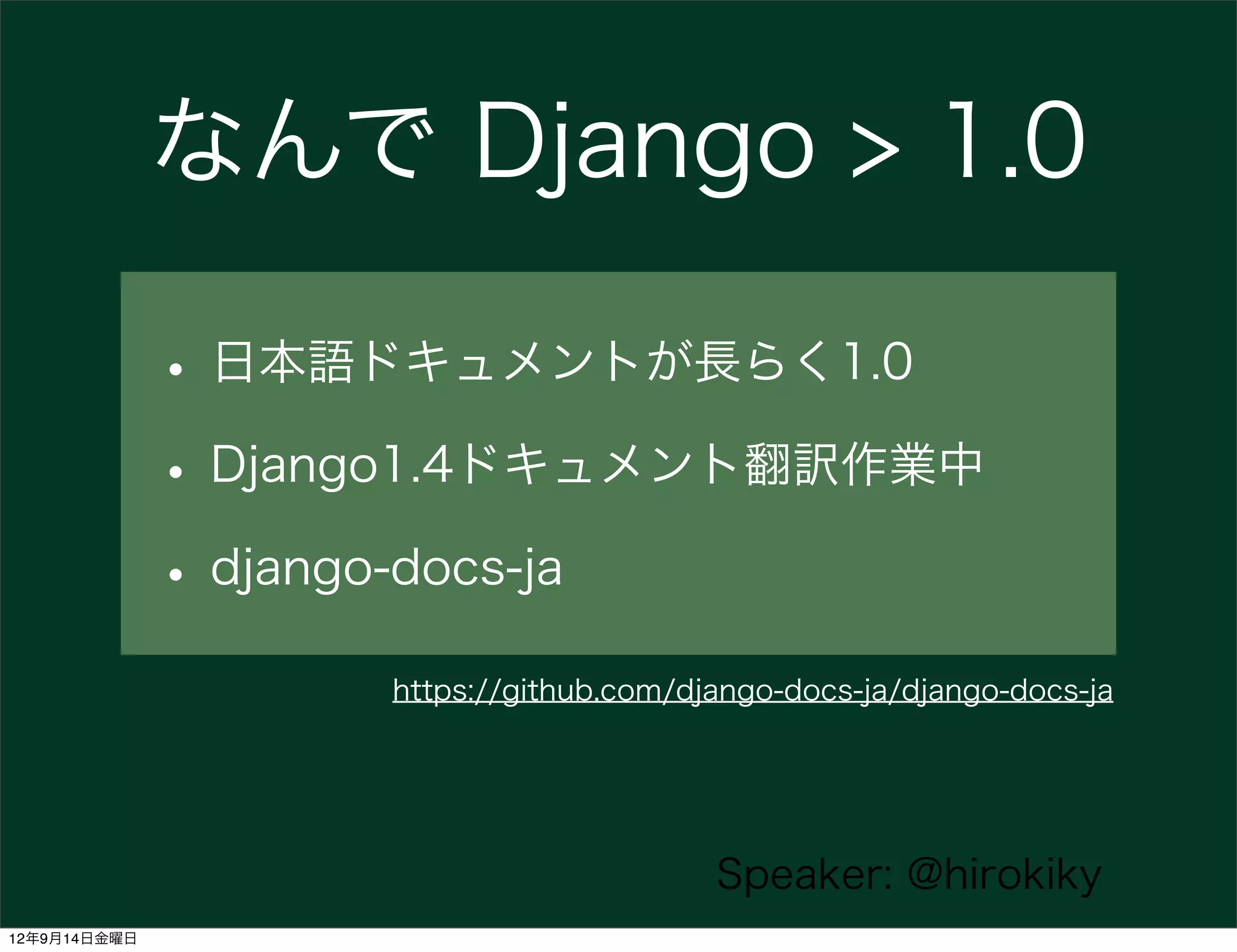 なんで Django > 1.0

• 日本語ドキュメントが長らく1.0
• Django1.4ドキュメント翻訳作業中
• django-docs-ja

https://github.com/django-docs-ja/django-docs-ja

Speaker: @hirokiky

12年9月14日金曜日